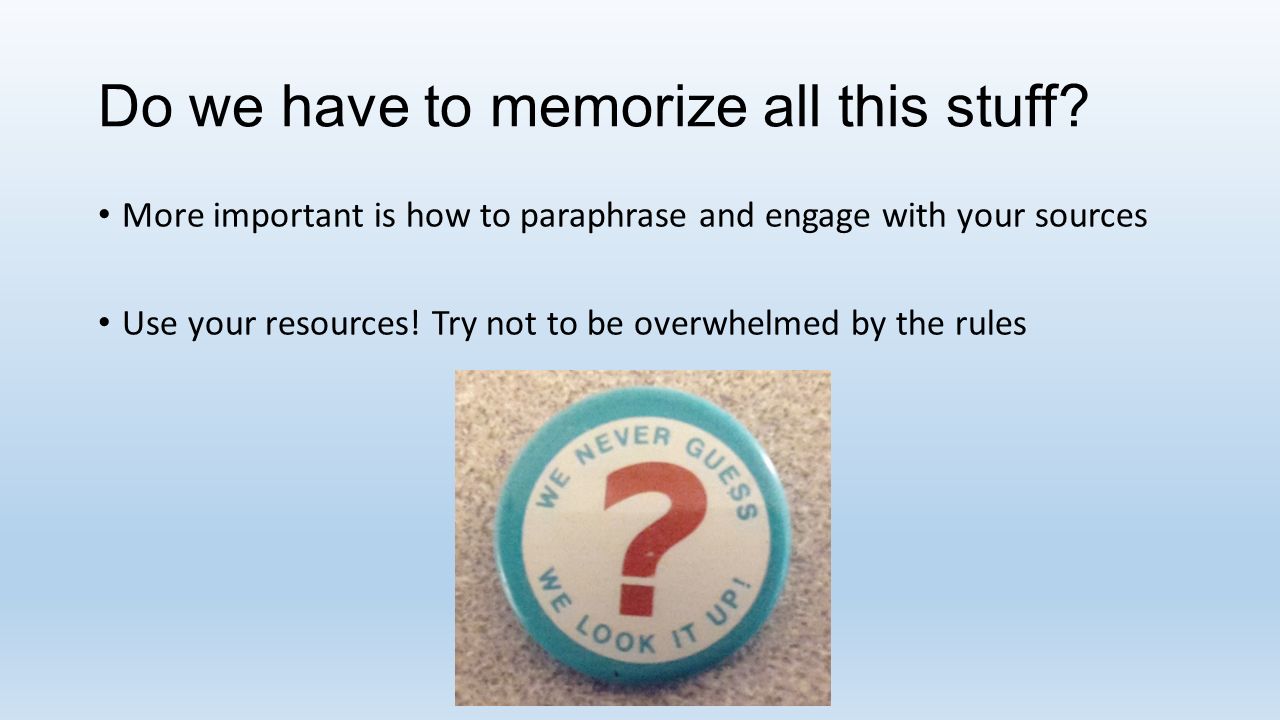 Do we have to memorize all this stuff?

• More important is how to paraphrase and engage with your sources

• Use your resources! Try not to be overwhelmed by the rules

WE NEVER GUESS
?
WE LOOK IT UP!